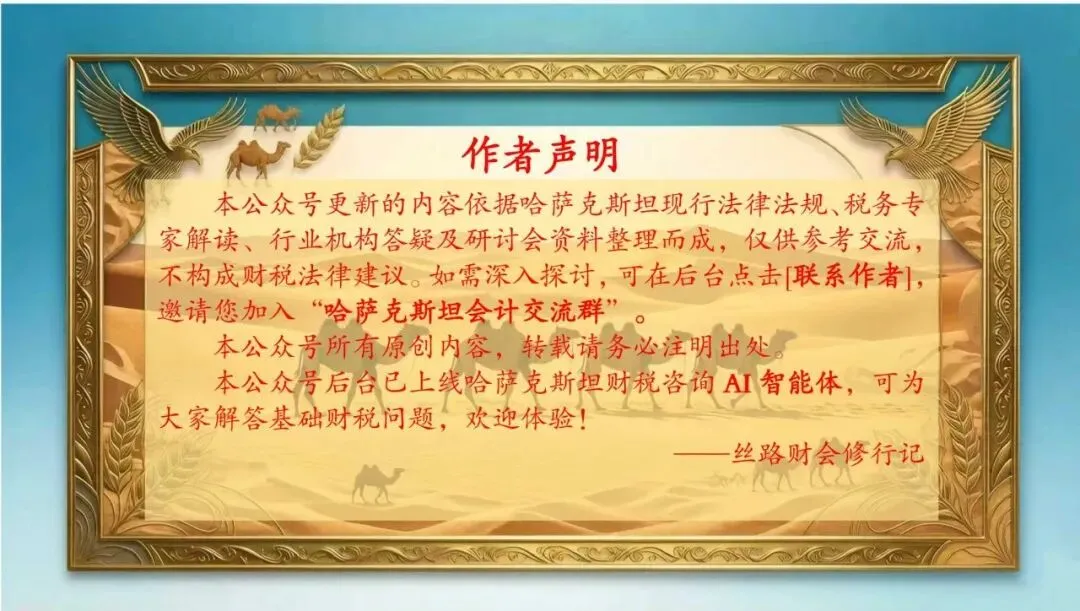 作者声明

本公众号更新的内容依据哈萨克斯坦现行法律法规、税务专家解读、行业机构答疑及研讨会资料整理而成，仅供参考交流，不构成财税法律建议。如需深入探讨，可在后台点击[联系作者]，邀请您加入“哈萨克斯坦会计交流群”。

本公众号所有原创内容，转载请务必注明出处。

本公众号后台已上线哈萨克斯坦财税咨询 AI 智能体，可为大家解答基础财税问题，欢迎体验！

——丝路财会修行记